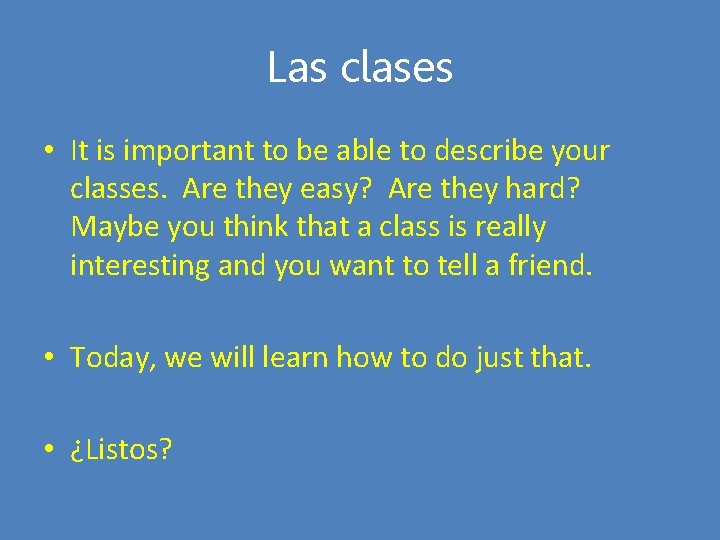 Las clases

• It is important to be able to describe your classes. Are they easy? Are they hard? Maybe you think that a class is really interesting and you want to tell a friend.

• Today, we will learn how to do just that.

• ¿Listos?